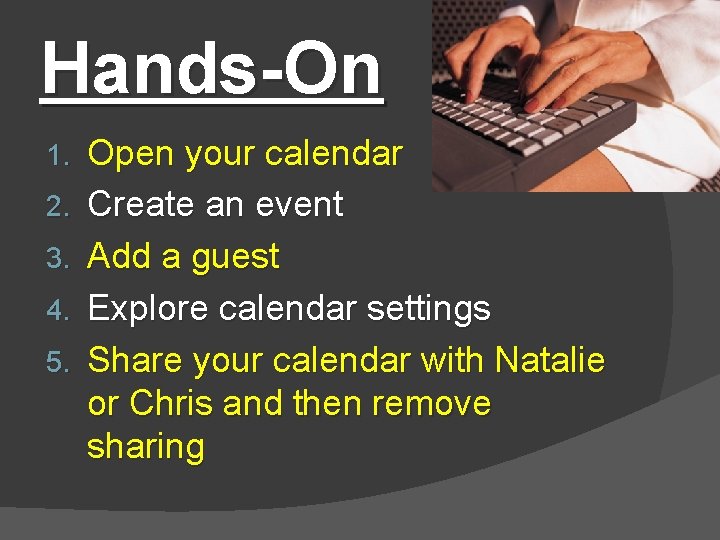 Hands-On

1. Open your calendar
2. Create an event
3. Add a guest
4. Explore calendar settings
5. Share your calendar with Natalie or Chris and then remove sharing